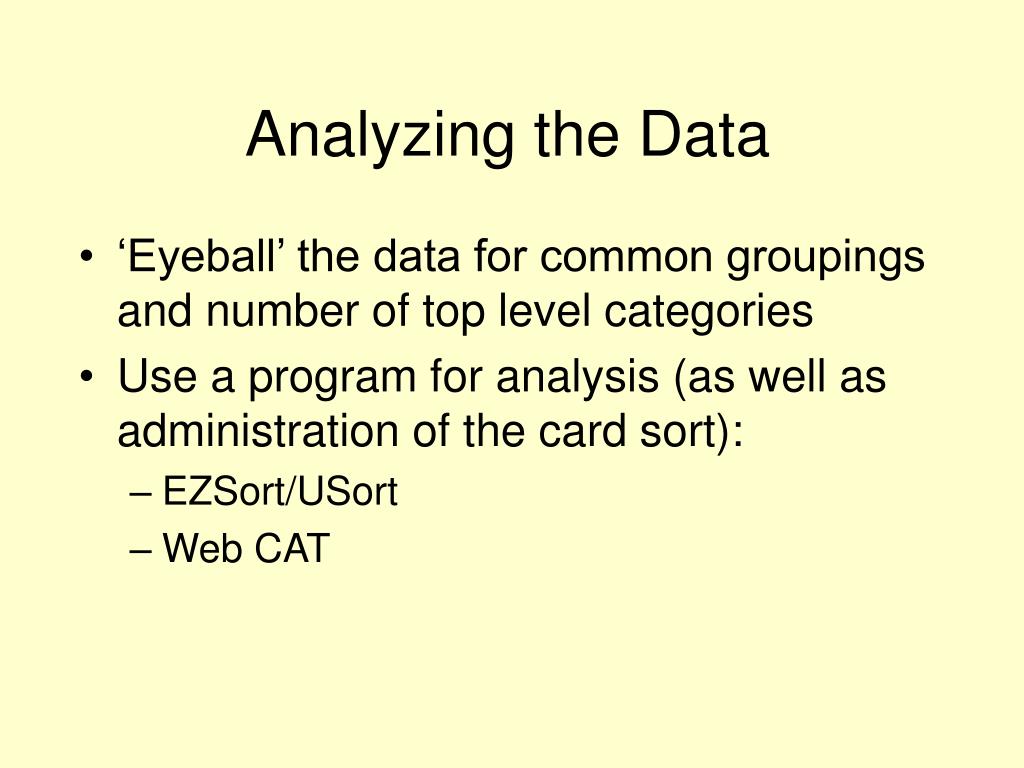 Analyzing the Data

• ‘Eyeball’ the data for common groupings and number of top level categories
• Use a program for analysis (as well as administration of the card sort):
– EZSort/USort
– Web CAT